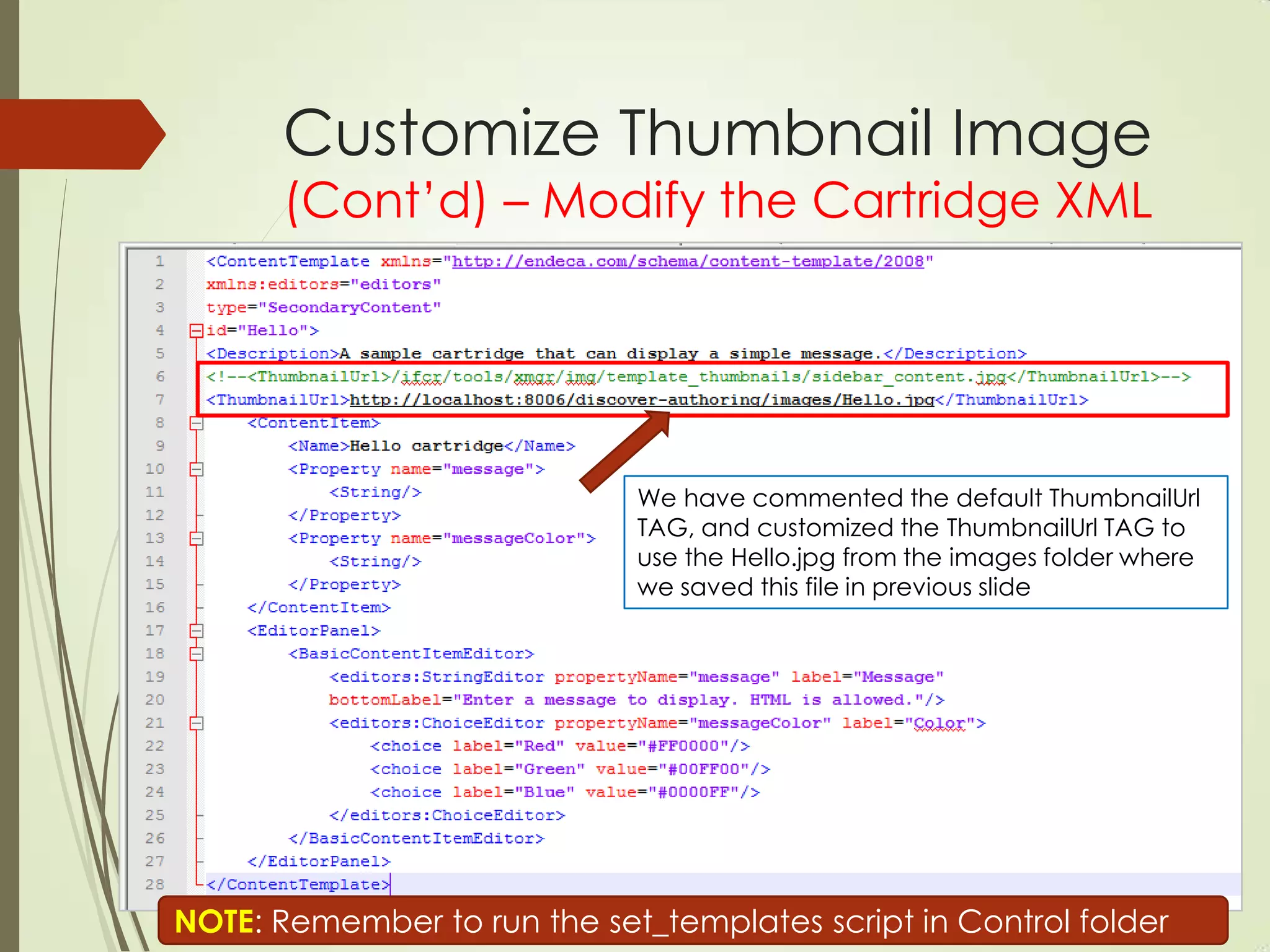 Customize Thumbnail Image
(Cont'd) – Modify the Cartridge XML

1 <ContentTemplate xmlns="http://endeca.com/schema/content-template/2008"
2 xmlns:editors="editors"
3 type="SecondaryContent"
4 id="Hello">
5 <Description>A sample cartridge that can display a simple message.</Description>
6 <!--<ThumbnailUrl>/ifcr/tools/xmgr/img/template_thumbnails/sidebar_content.jpg</ThumbnailUrl>-->
7 <ThumbnailUrl>http://localhost:8006/discover-authoring/images/Hello.jpg</ThumbnailUrl>
8 <ContentItem>
9 <Name>Hello cartridge</Name>
10 <Property name="message">
11 <String/>
12 </Property>
13 <Property name="messageColor">
14 <String/>
15 </Property>
16 </ContentItem>
17 <EditorPanel>
18 <BasicContentItemEditor>
19 <editors:StringEditor propertyName="message" label="Message"
20 bottomLabel="Enter a message to display. HTML is allowed."/>
21 <editors:ChoiceEditor propertyName="messageColor" label="Color">
22 <choice label="Red" value="#FF0000"/>
23 <choice label="Green" value="#00FF00"/>
24 <choice label="Blue" value="#0000FF"/>
25 </editors:ChoiceEditor>
26 </BasicContentItemEditor>
27 </EditorPanel>
28 </ContentTemplate>

We have commented the default ThumbnailUrl TAG, and customized the ThumbnailUrl TAG to use the Hello.jpg from the images folder where we saved this file in previous slide

NOTE: Remember to run the set_templates script in Control folder